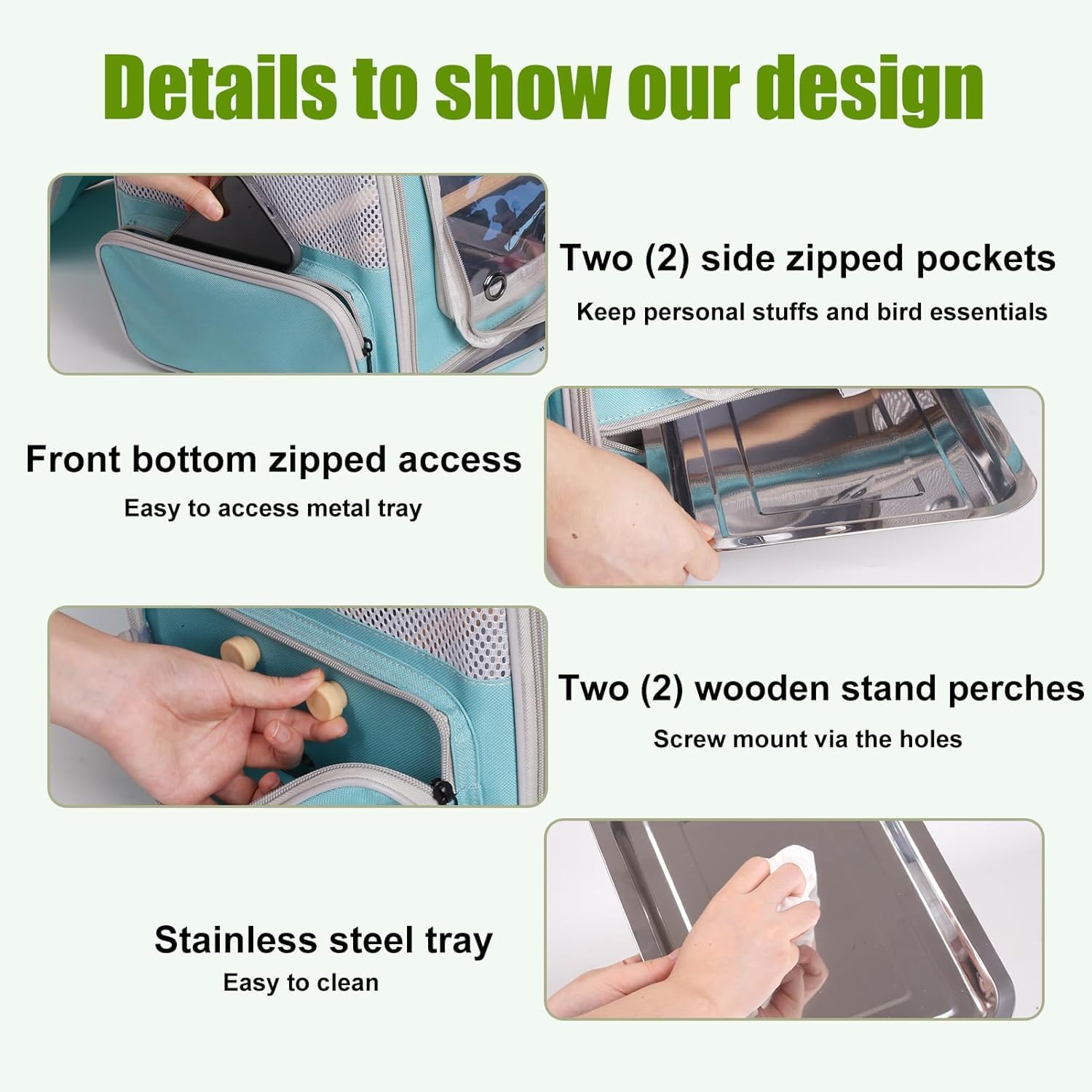 Details to show our design

Two (2) side zipped pockets
Keep personal stuffs and bird essentials

Front bottom zipped access
Easy to access metal tray

Two (2) wooden stand perches
Screw mount via the holes

Stainless steel tray
Easy to clean